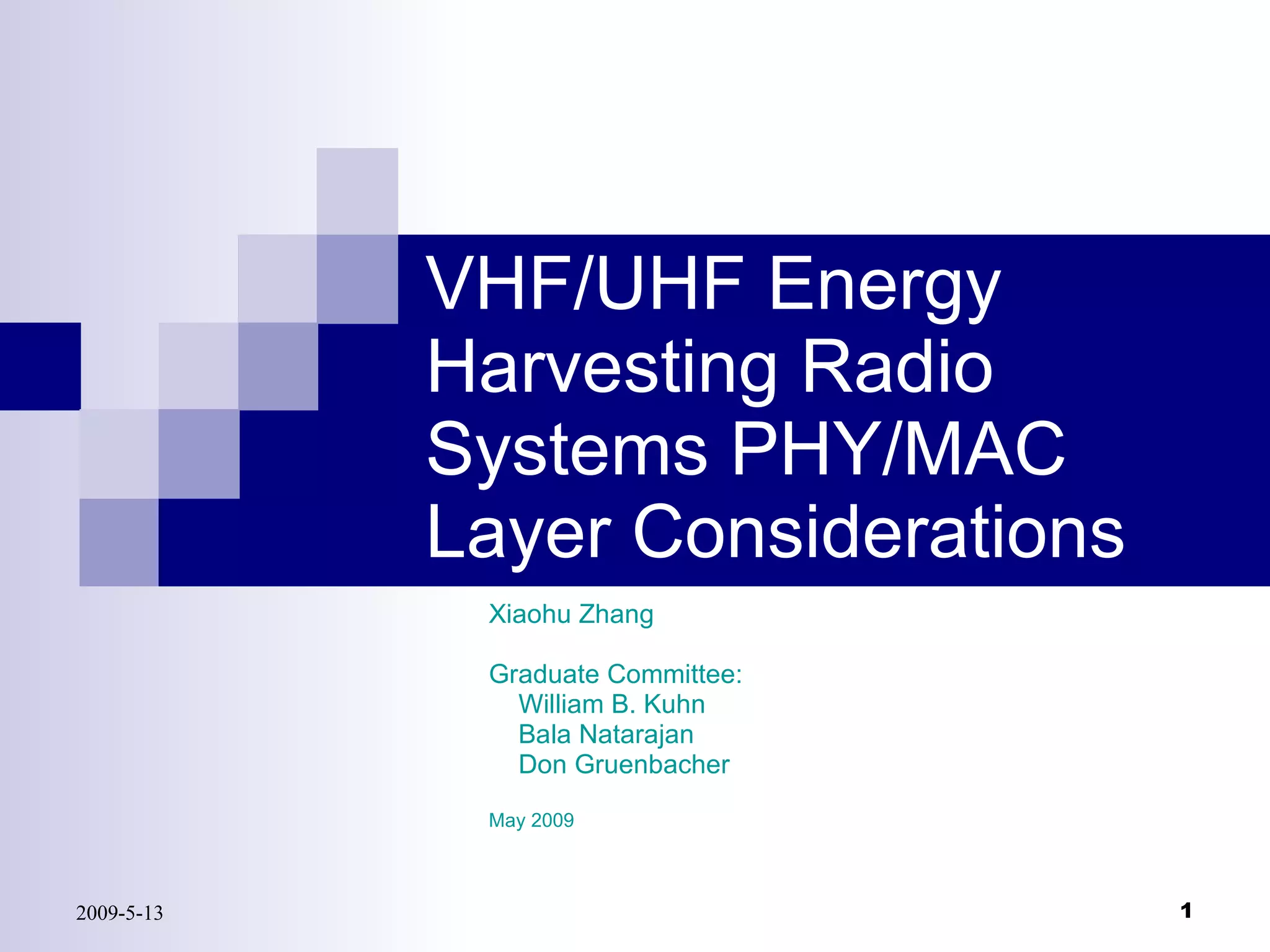 VHF/UHF Energy Harvesting Radio Systems PHY/MAC Layer Considerations

Xiaohu Zhang

Graduate Committee:
William B. Kuhn
Bala Natarajan
Don Gruenbacher

May 2009

2009-5-13

1